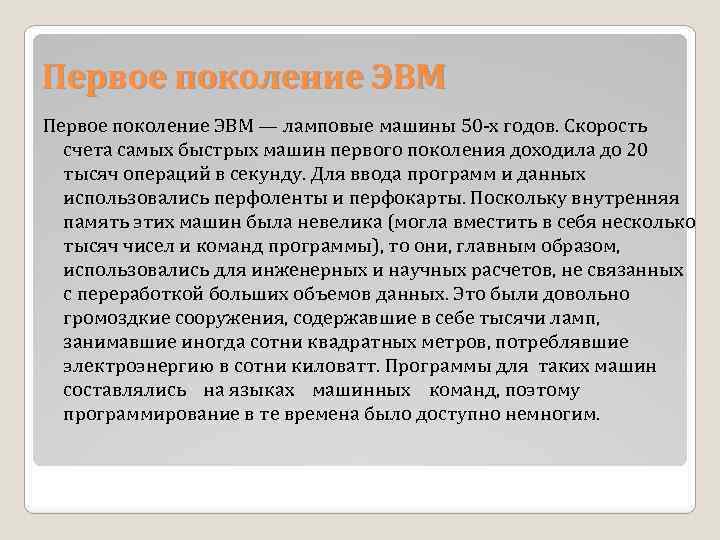 Первое поколение ЭВМ

Первое поколение ЭВМ — ламповые машины 50-х годов. Скорость счета самых быстрых машин первого поколения доходила до 20 тысяч операций в секунду. Для ввода программ и данных использовались перфоленты и перфокарты. Поскольку внутренняя память этих машин была невелика (могла вместить в себя несколько тысяч чисел и команд программы), то они, главным образом, использовались для инженерных и научных расчетов, не связанных с переработкой больших объемов данных. Это были довольно громоздкие сооружения, содержавшие в себе тысячи ламп, занимавшие иногда сотни квадратных метров, потреблявшие электроэнергию в сотни киловатт. Программы для таких машин составлялись на языках машинных команд, поэтому программирование в те времена было доступно немногим.